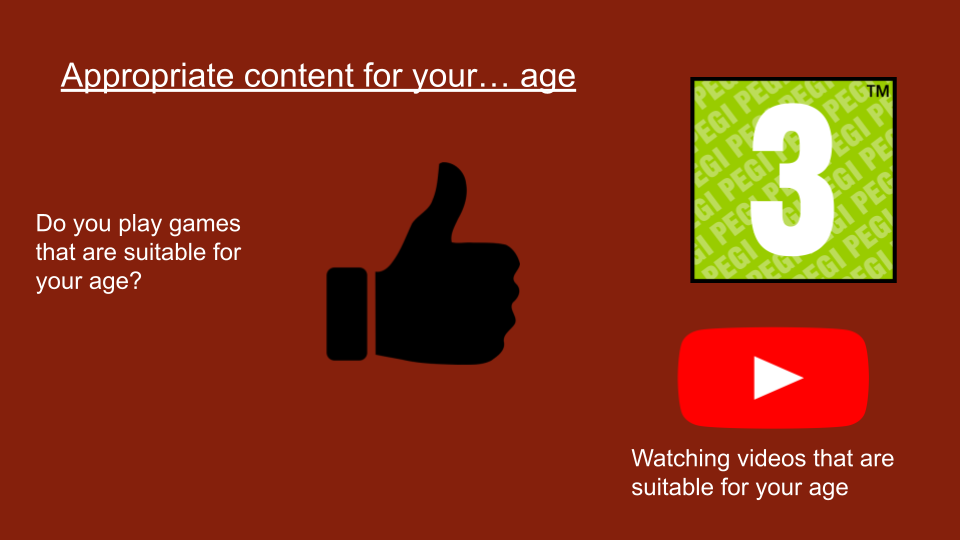 Appropriate content for your… age

Do you play games that are suitable for your age?

3

TM

PEGI

Watching videos that are suitable for your age